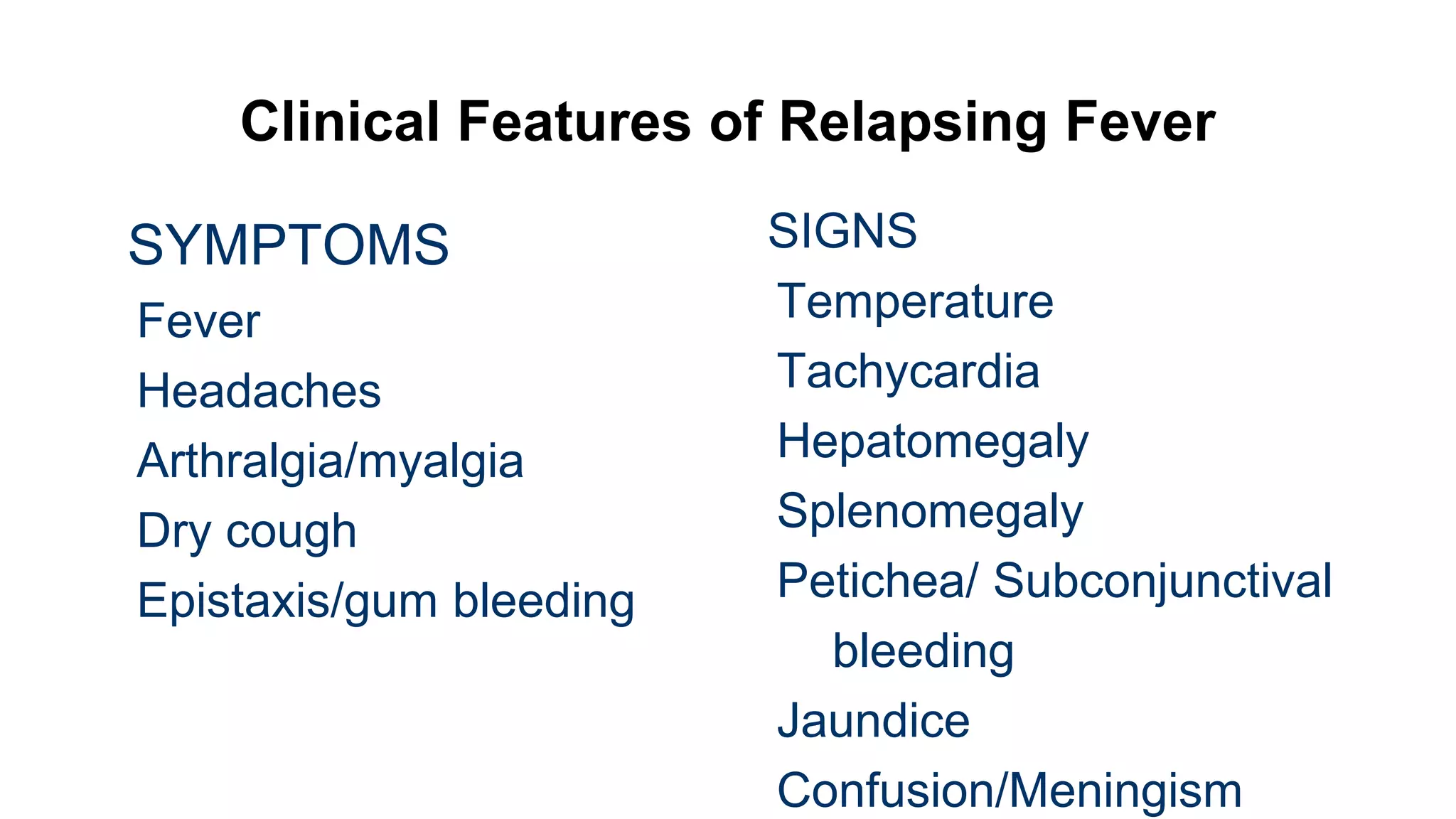 Clinical Features of Relapsing Fever

SYMPTOMS

Fever

Headaches

Arthralgia/myalgia

Dry cough

Epistaxis/gum bleeding

SIGNS

Temperature

Tachycardia

Hepatomegaly

Splenomegaly

Petichea/ Subconjunctival bleeding

Jaundice

Confusion/Meningism